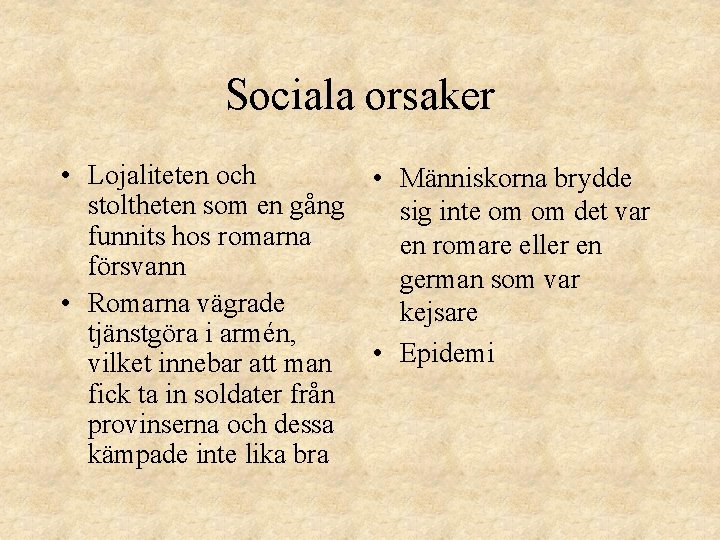 Sociala orsaker

• Lojaliteten och stoltheten som en gång funnits hos romarna försvann
• Romarna vägrade tjänstgöra i armén, vilket innebar att man fick ta in soldater från provinserna och dessa kämpade inte lika bra

• Människorna brydde sig inte om om det var en romare eller en german som var kejsare
• Epidemi